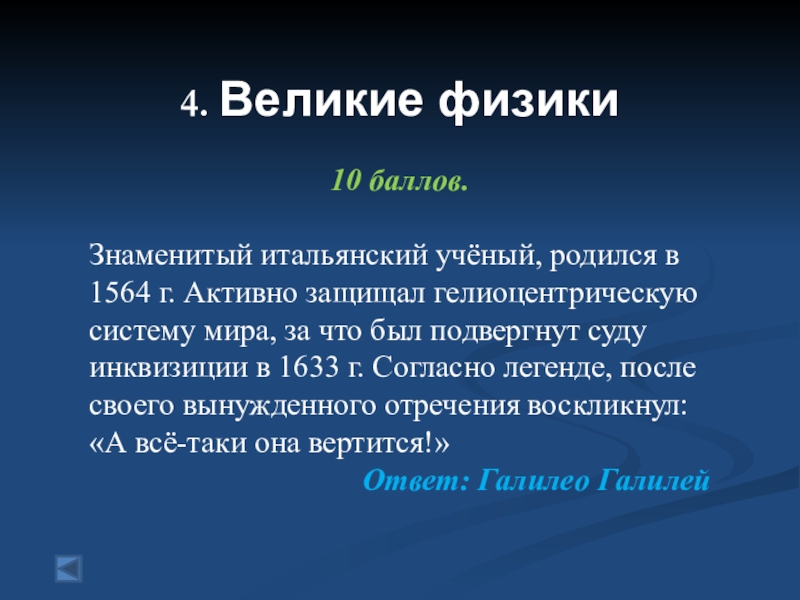 4. Великие физики

10 баллов.

Знаменитый итальянский учёный, родился в 1564 г. Активно защищал гелиоцентрическую систему мира, за что был подвергнут суду инквизиции в 1633 г. Согласно легенде, после своего вынужденного отречения воскликнул: «А всё-таки она вертится!»

Ответ: Галилео Галилей